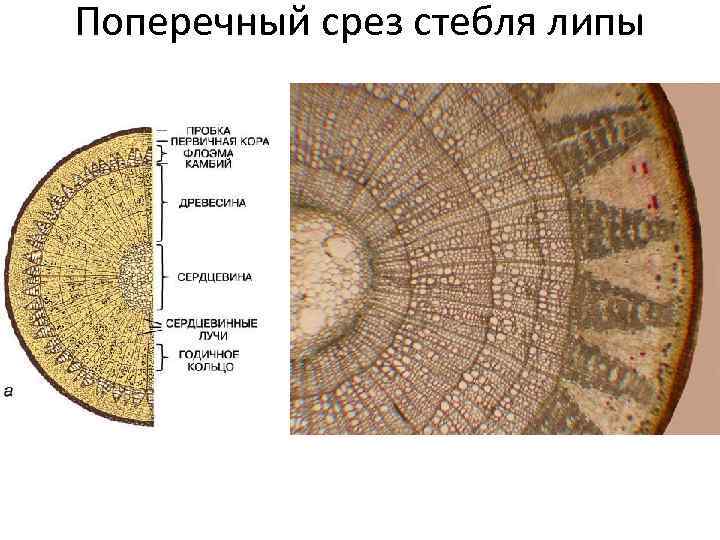 Поперечный срез стебля липы

ПРОБКА
ПЕРВИЧНАЯ КОРА
ФЛОЭМА
КАМБИЙ
ДРЕВЕСИНА
СЕРДЦЕВИНА
СЕРДЦЕВИННЫЕ ЛУЧИ
ГОДИЧНОЕ КОЛЬЦО
а